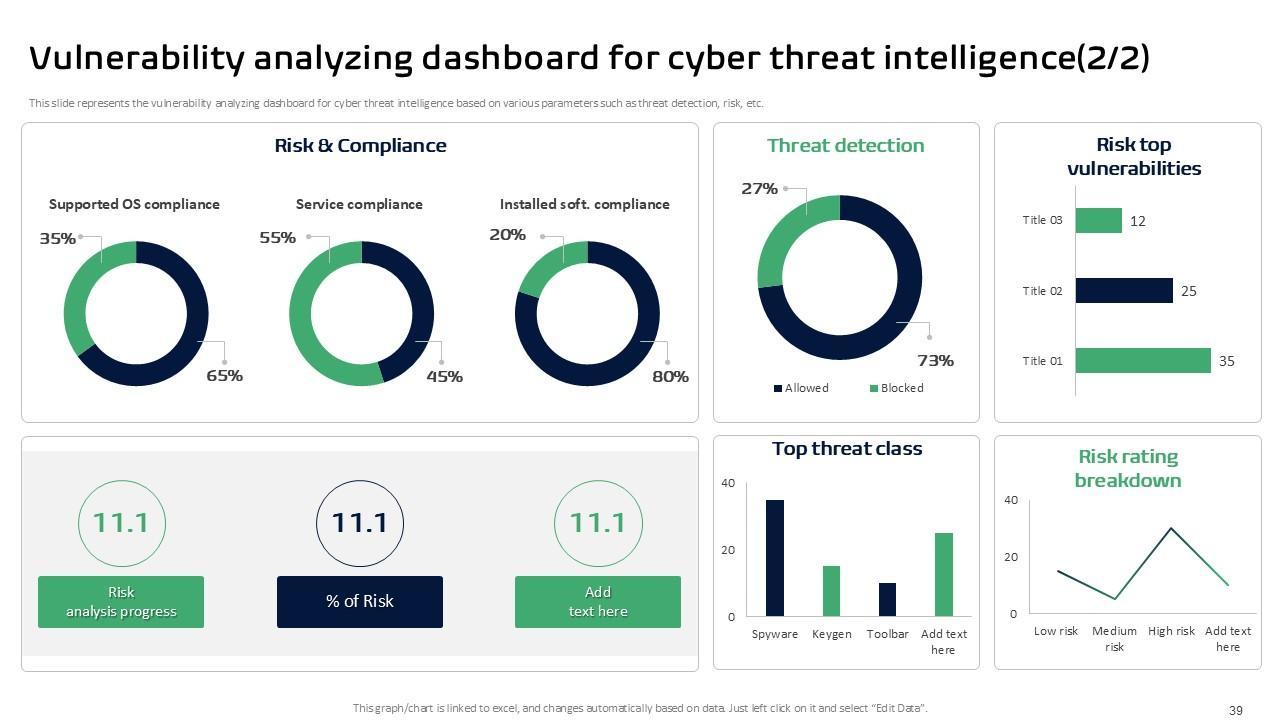 Vulnerability analyzing dashboard for cyber threat intelligence(2/2)

This slide represents the vulnerability analyzing dashboard for cyber threat intelligence based on various parameters such as threat detection, risk, etc.

Risk & Compliance

Supported OS compliance
35%
65%

Service compliance
55%
45%

Installed soft. compliance
20%
80%

Threat detection
27%
73%
Allowed
Blocked

Risk top vulnerabilities
Title 03
12
Title 02
25
Title 01
35

11.1
Risk analysis progress

11.1
% of Risk

11.1
Add text here

Top threat class
40
20
0
Spyware
Keygen
Toolbar
Add text here

Risk rating breakdown
40
20
0
Low risk
Medium risk
High risk
Add text here

This graph/chart is linked to excel, and changes automatically based on data. Just left click on it and select "Edit Data".

39